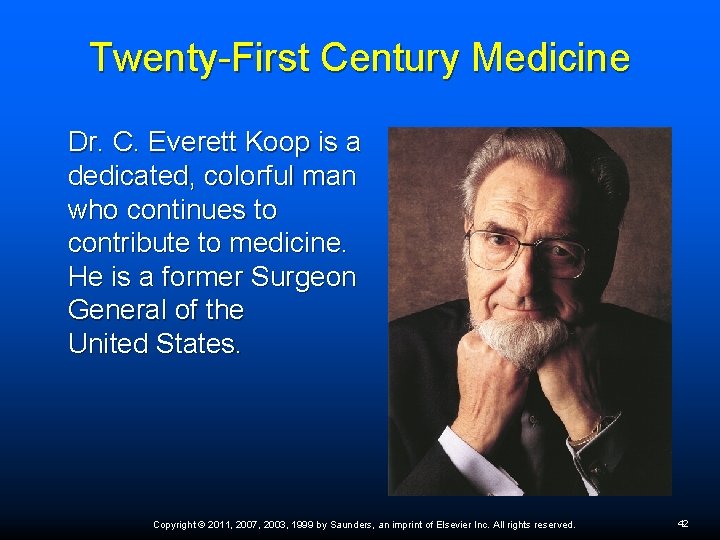 Twenty-First Century Medicine

Dr. C. Everett Koop is a dedicated, colorful man who continues to contribute to medicine. He is a former Surgeon General of the United States.

Copyright © 2011, 2007, 2003, 1999 by Saunders, an imprint of Elsevier Inc. All rights reserved.

42